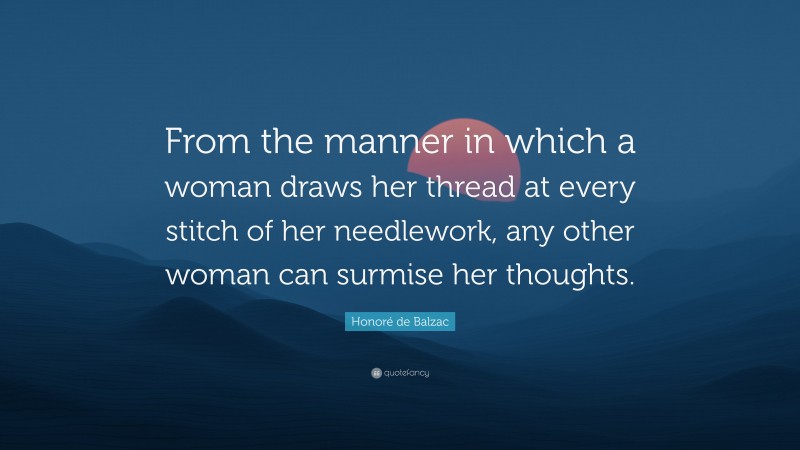 From the manner in which a woman draws her thread at every stitch of her needlework, any other woman can surmise her thoughts.

Honoré de Balzac

quotefancy